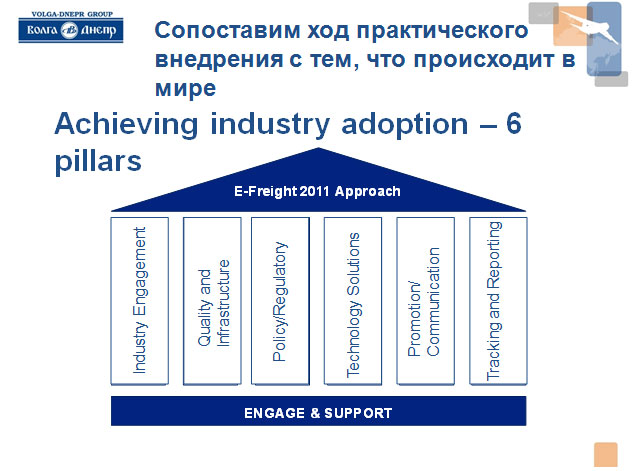 VOLGA-DNEPR GROUP
Волга Днепр

Сопоставим ход практического внедрения с тем, что происходит в мире

Achieving industry adoption – 6 pillars

E-Freight 2011 Approach

Industry Engagement

Quality and Infrastructure

Policy/Regulatory

Technology Solutions

Promotion/ Communication

Tracking and Reporting

ENGAGE & SUPPORT